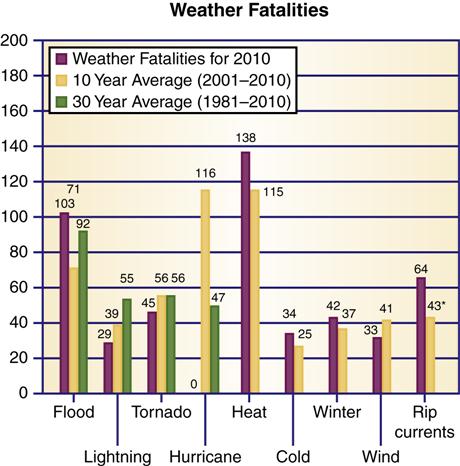 Weather Fatalities

200
180
160
140
120
100
80
60
40
20
0

Weather Fatalities for 2010
10 Year Average (2001–2010)
30 Year Average (1981–2010)

103
71
92
29
39
55
45
56
56
0
116
47
138
115
34
25
42
37
33
41
64
43*

Flood
Lightning
Tornado
Hurricane
Heat
Cold
Winter
Wind
Rip currents